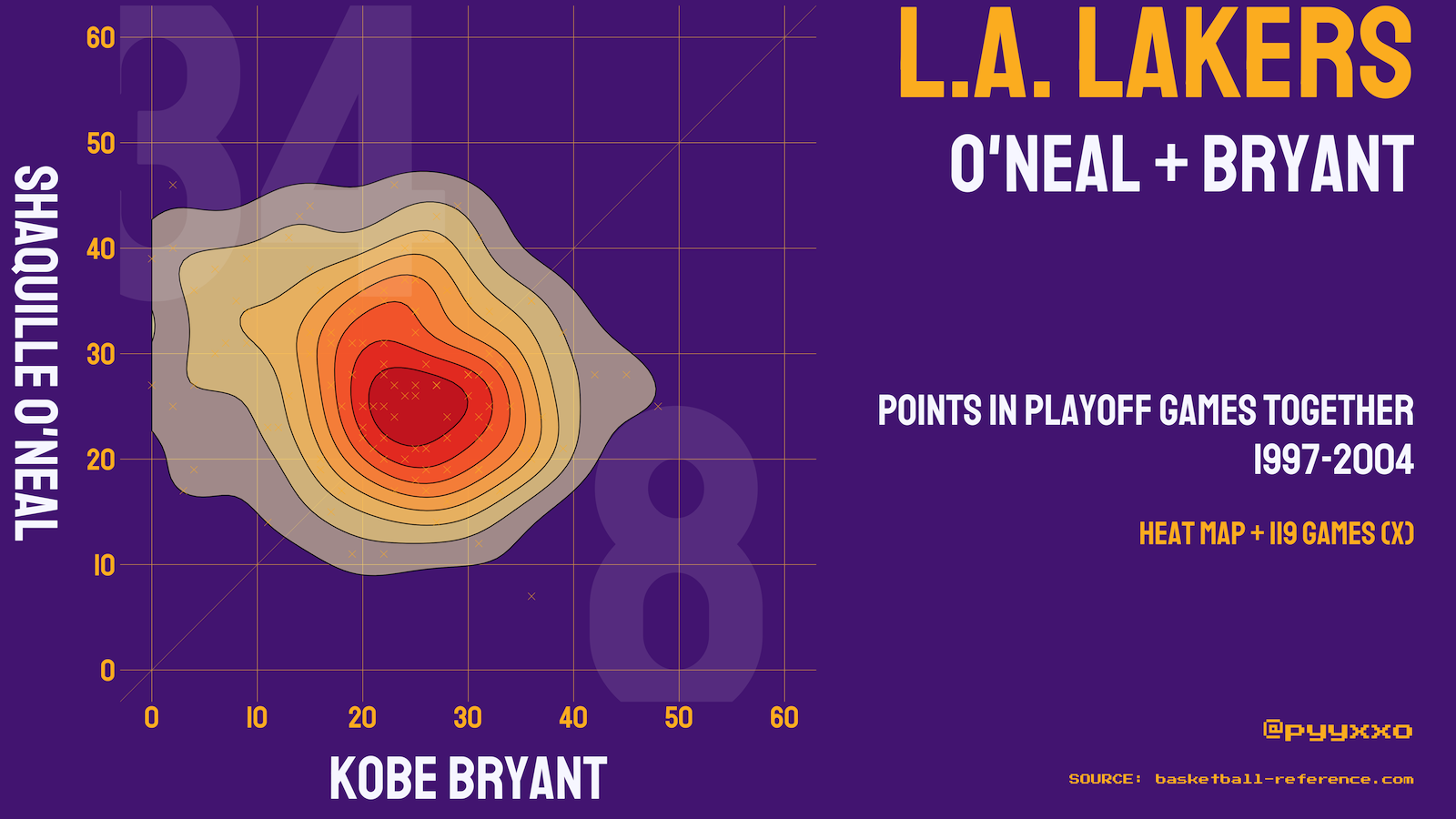 34
8

60
50
40
30
20
10
0

SHAQUILLE O'NEAL

0 10 20 30 40 50 60

KOBE BRYANT

L.A. LAKERS
O'NEAL + BRYANT

POINTS IN PLAYOFF GAMES TOGETHER
1997-2004

HEAT MAP + 119 GAMES (X)

@pyyxxo

SOURCE: basketball-reference.com